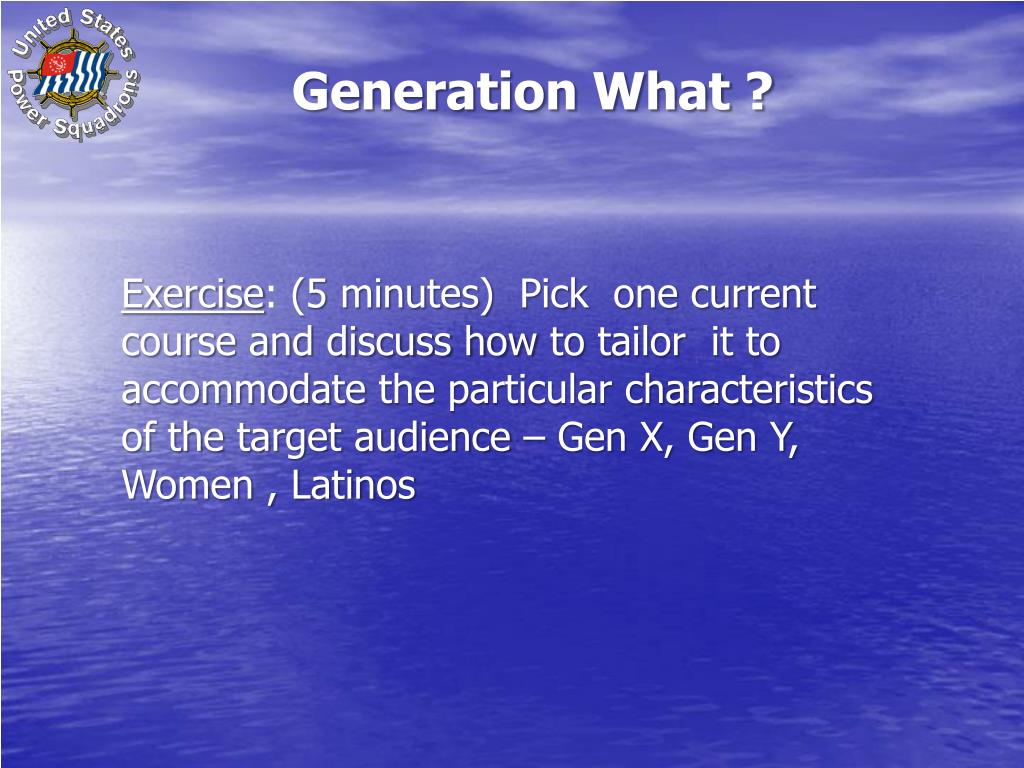 United States Power Squadrons

Generation What ?

Exercise: (5 minutes) Pick one current course and discuss how to tailor it to accommodate the particular characteristics of the target audience – Gen X, Gen Y, Women , Latinos